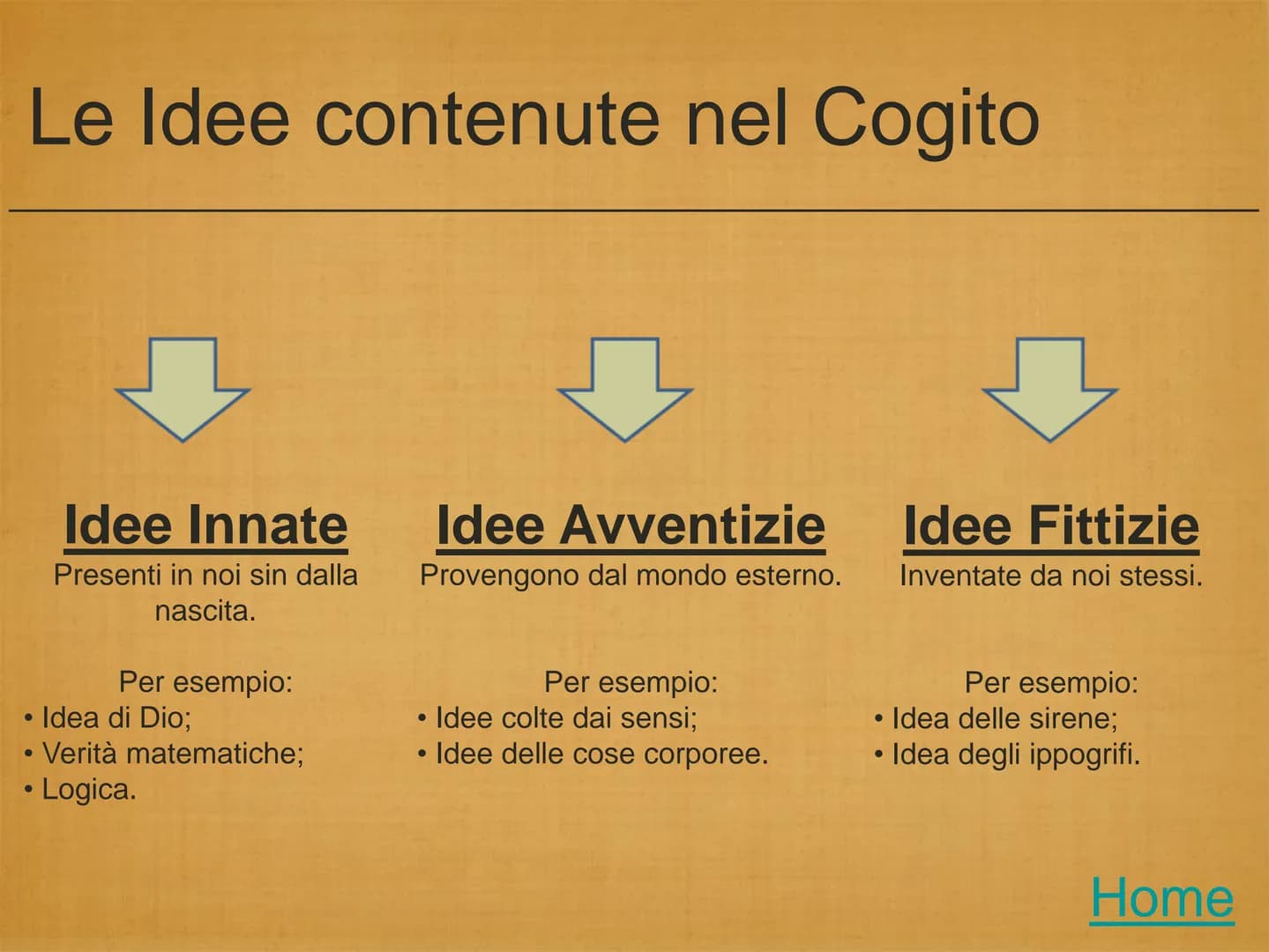 Le Idee contenute nel Cogito

Idee Innate
Presenti in noi sin dalla nascita.

Per esempio:
• Idea di Dio;
• Verità matematiche;
• Logica.

Idee Avventizie
Provengono dal mondo esterno.

Per esempio:
• Idee colte dai sensi;
• Idee delle cose corporee.

Idee Fittizie
Inventate da noi stessi.

Per esempio:
• Idea delle sirene;
• Idea degli ippogrifi.

Home